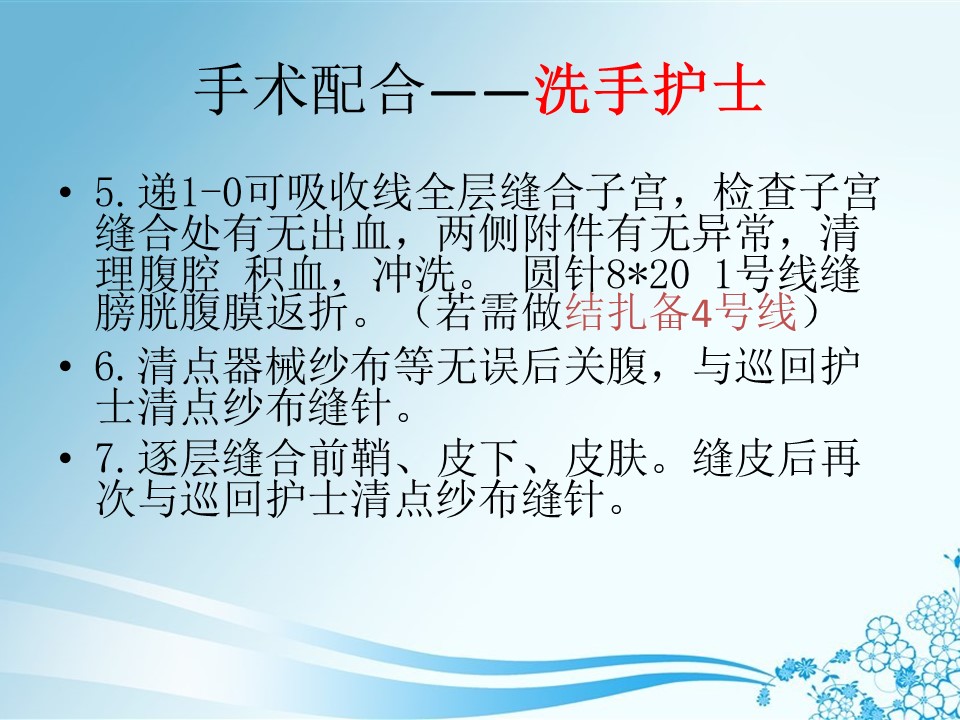 手术配合——洗手护士

• 5.递1-0可吸收线全层缝合子宫，检查子宫缝合处有无出血，两侧附件有无异常，清理腹腔 积血，冲洗。 圆针8*20 1号线缝膀胱腹膜返折。（若需做结扎备4号线）

• 6.清点器械纱布等无误后关腹，与巡回护士清点纱布缝针。

• 7.逐层缝合前鞘、皮下、皮肤。缝皮后再次与巡回护士清点纱布缝针。